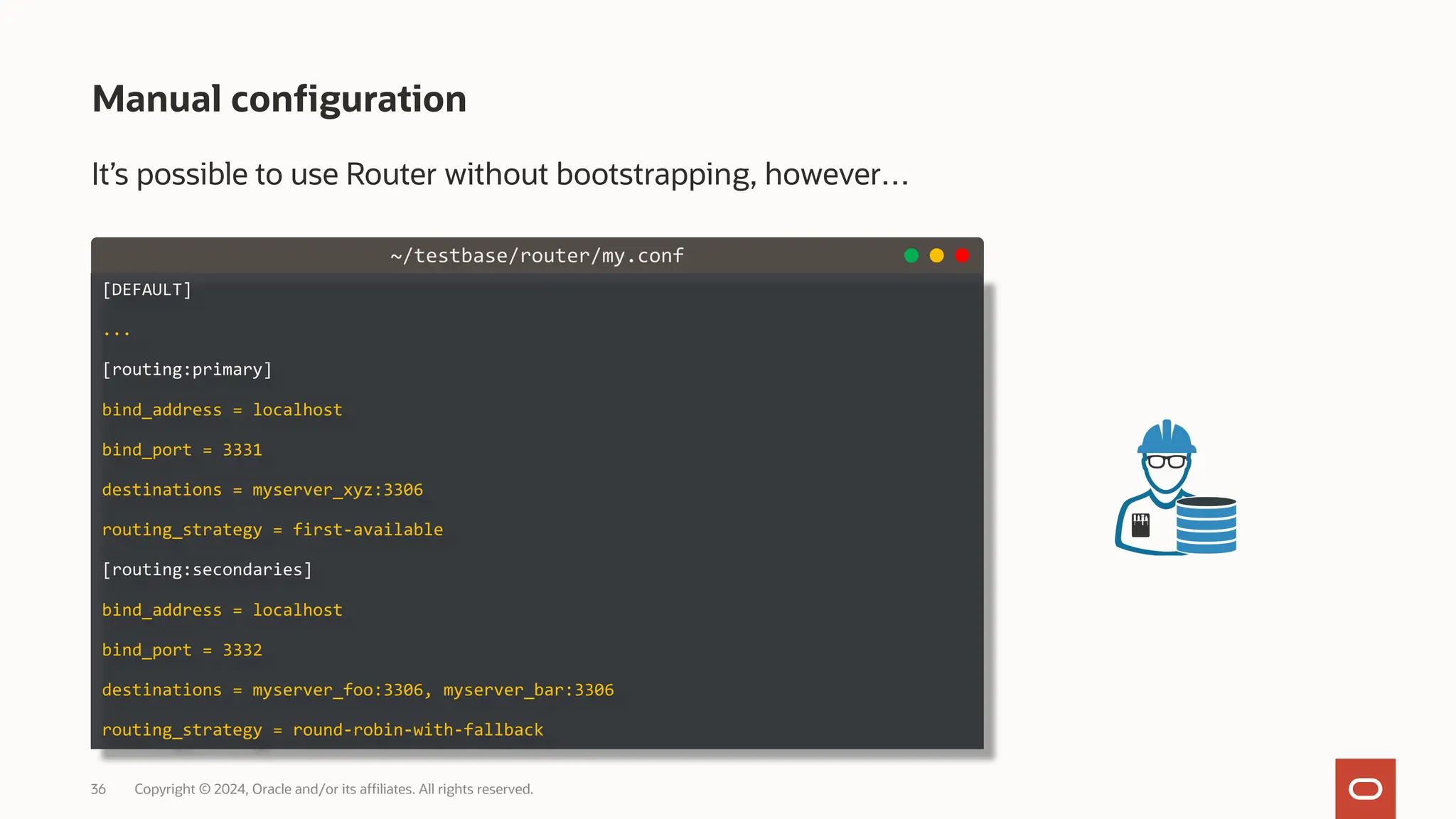 Manual configuration

It's possible to use Router without bootstrapping, however…

~/testbase/router/my.conf

[DEFAULT]

...

[routing:primary]

bind_address = localhost

bind_port = 3331

destinations = myserver_xyz:3306

routing_strategy = first-available

[routing:secondaries]

bind_address = localhost

bind_port = 3332

destinations = myserver_foo:3306, myserver_bar:3306

routing_strategy = round-robin-with-fallback

36 Copyright © 2024, Oracle and/or its affiliates. All rights reserved.